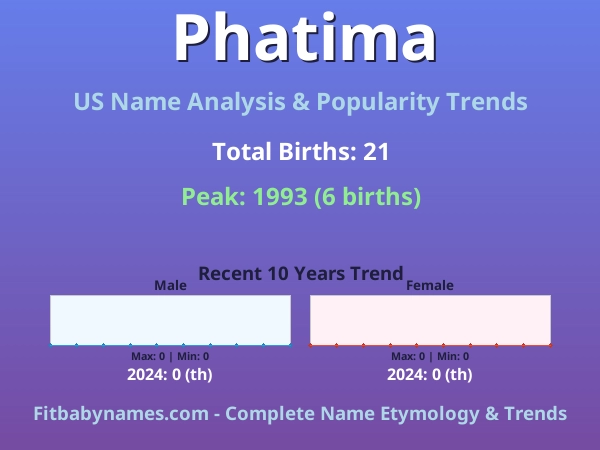 Phatima

US Name Analysis & Popularity Trends

Total Births: 21

Peak: 1993 (6 births)

Recent 10 Years Trend

Male

Max: 0 | Min: 0

2024: 0 (th)

Female

Max: 0 | Min: 0

2024: 0 (th)

Fitbabynames.com - Complete Name Etymology & Trends